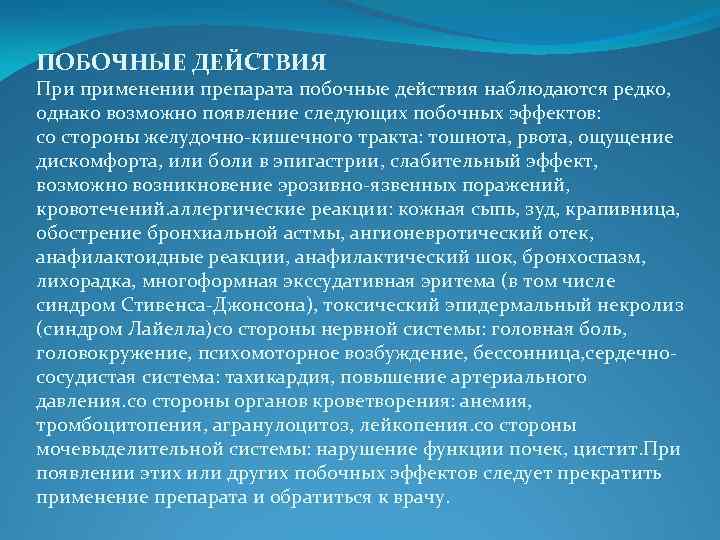 ПОБОЧНЫЕ ДЕЙСТВИЯ
При применении препарата побочные действия наблюдаются редко, однако возможно появление следующих побочных эффектов:
со стороны желудочно-кишечного тракта: тошнота, рвота, ощущение дискомфорта, или боли в эпигастрии, слабительный эффект, возможно возникновение эрозивно-язвенных поражений, кровотечений.аллергические реакции: кожная сыпь, зуд, крапивница, обострение бронхиальной астмы, ангионевротический отек, анафилактоидные реакции, анафилактический шок, бронхоспазм, лихорадка, многоформная экссудативная эритема (в том числе синдром Стивенса-Джонсона), токсический эпидермальный некролиз (синдром Лайелла)со стороны нервной системы: головная боль, головокружение, психомоторное возбуждение, бессонница,сердечно-сосудистая система: тахикардия, повышение артериального давления.со стороны органов кроветворения: анемия, тромбоцитопения, агранулоцитоз, лейкопения.со стороны мочевыделительной системы: нарушение функции почек, цистит.При появлении этих или других побочных эффектов следует прекратить применение препарата и обратиться к врачу.